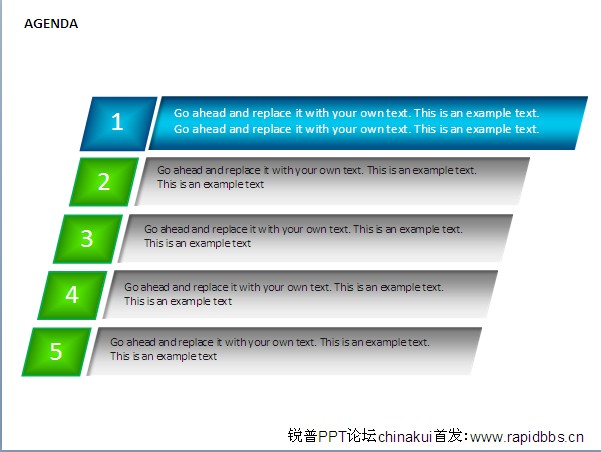 AGENDA

1

Go ahead and replace it with your own text. This is an example text. Go ahead and replace it with your own text. This is an example text.

2

Go ahead and replace it with your own text. This is an example text. This is an example text

3

Go ahead and replace it with your own text. This is an example text. This is an example text

4

Go ahead and replace it with your own text. This is an example text. This is an example text

5

Go ahead and replace it with your own text. This is an example text. This is an example text

锐普PPT论坛chinakui首发：www.rapidbbs.cn